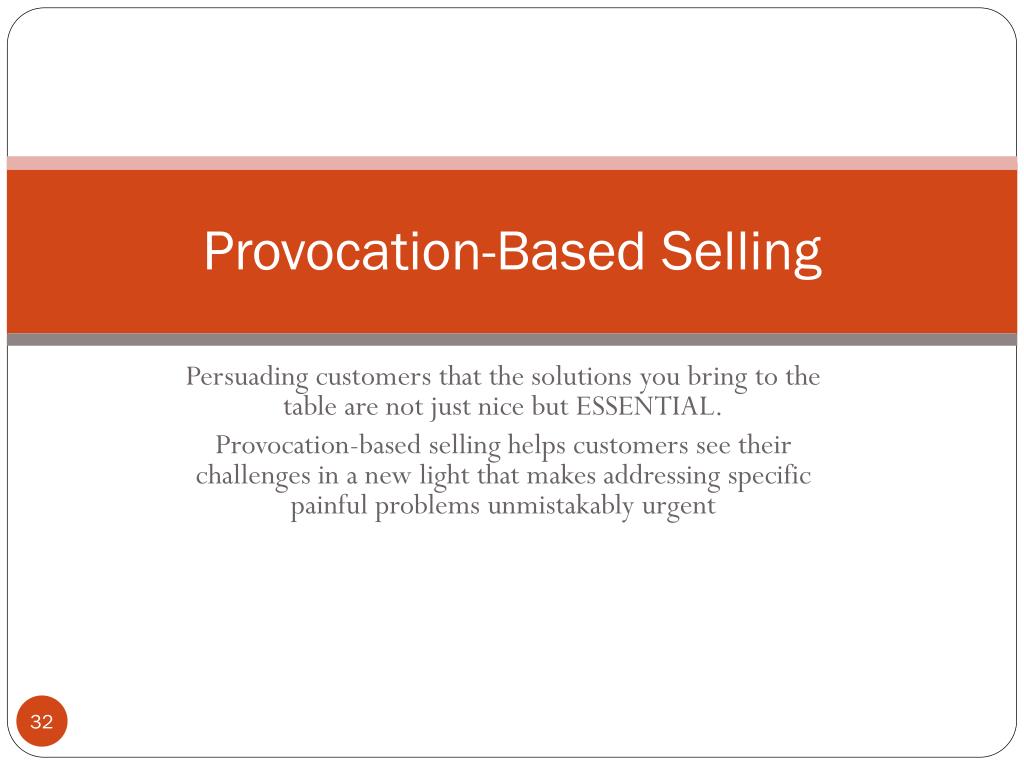 Provocation-Based Selling

Persuading customers that the solutions you bring to the table are not just nice but ESSENTIAL.

Provocation-based selling helps customers see their challenges in a new light that makes addressing specific painful problems unmistakably urgent

32